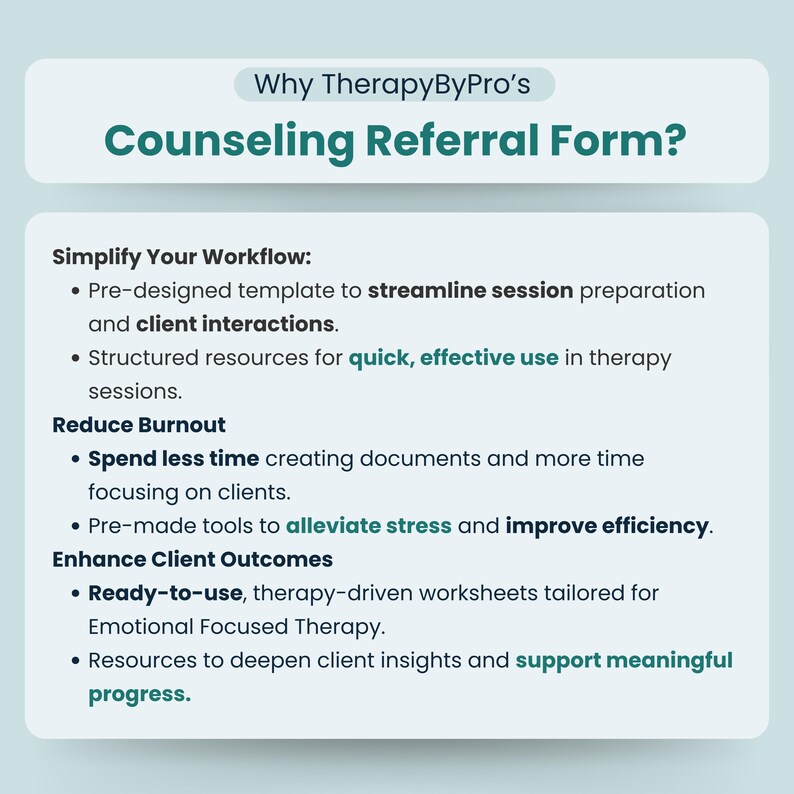 Why TherapyByPro's

Counseling Referral Form?

Simplify Your Workflow:
• Pre-designed template to streamline session preparation and client interactions.
• Structured resources for quick, effective use in therapy sessions.

Reduce Burnout
• Spend less time creating documents and more time focusing on clients.
• Pre-made tools to alleviate stress and improve efficiency.

Enhance Client Outcomes
• Ready-to-use, therapy-driven worksheets tailored for Emotional Focused Therapy.
• Resources to deepen client insights and support meaningful progress.